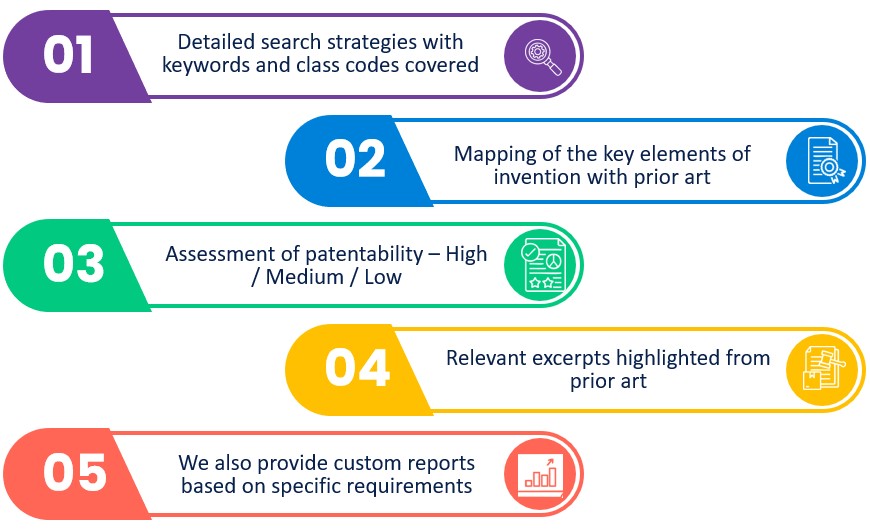 01

Detailed search strategies with keywords and class codes covered

02

Mapping of the key elements of invention with prior art

03

Assessment of patentability – High / Medium / Low

04

Relevant excerpts highlighted from prior art

05

We also provide custom reports based on specific requirements